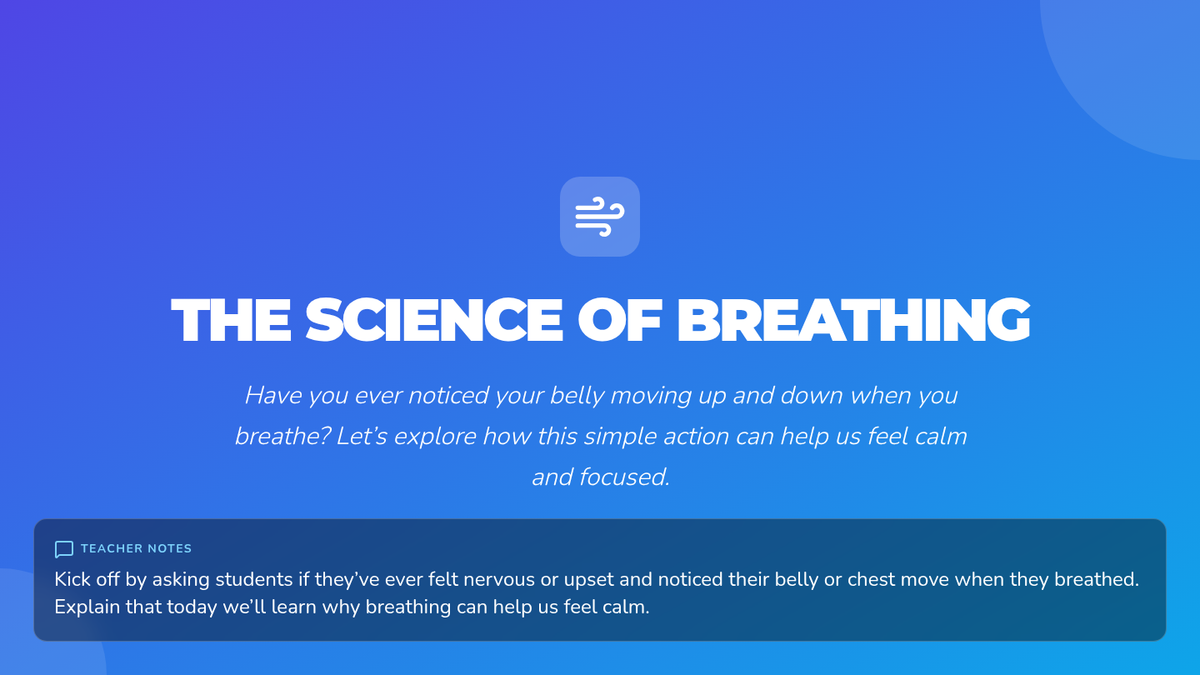 THE SCIENCE OF BREATHING

Have you ever noticed your belly moving up and down when you breathe? Let's explore how this simple action can help us feel calm and focused.

TEACHER NOTES

Kick off by asking students if they've ever felt nervous or upset and noticed their belly or chest move when they breathed. Explain that today we'll learn why breathing can help us feel calm.